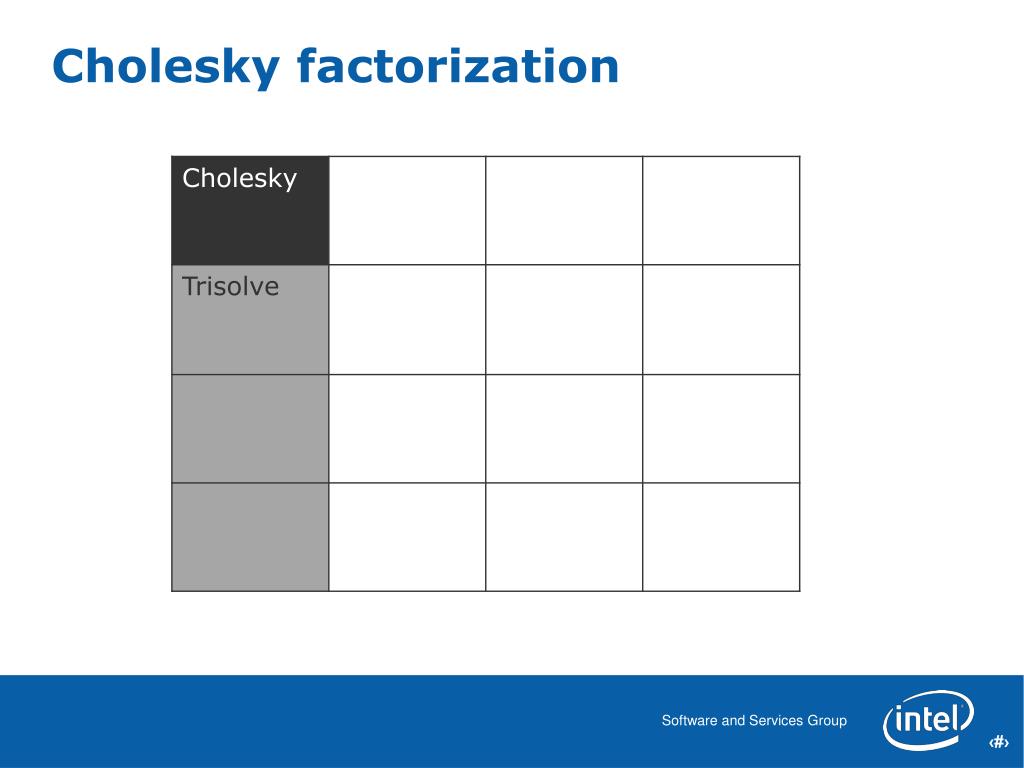 Cholesky factorization

| Cholesky | | | |
|---|---|---|---|
| Trisolve | | | |
| | | | |
| | | | |

Software and Services Group

intel

‹#›